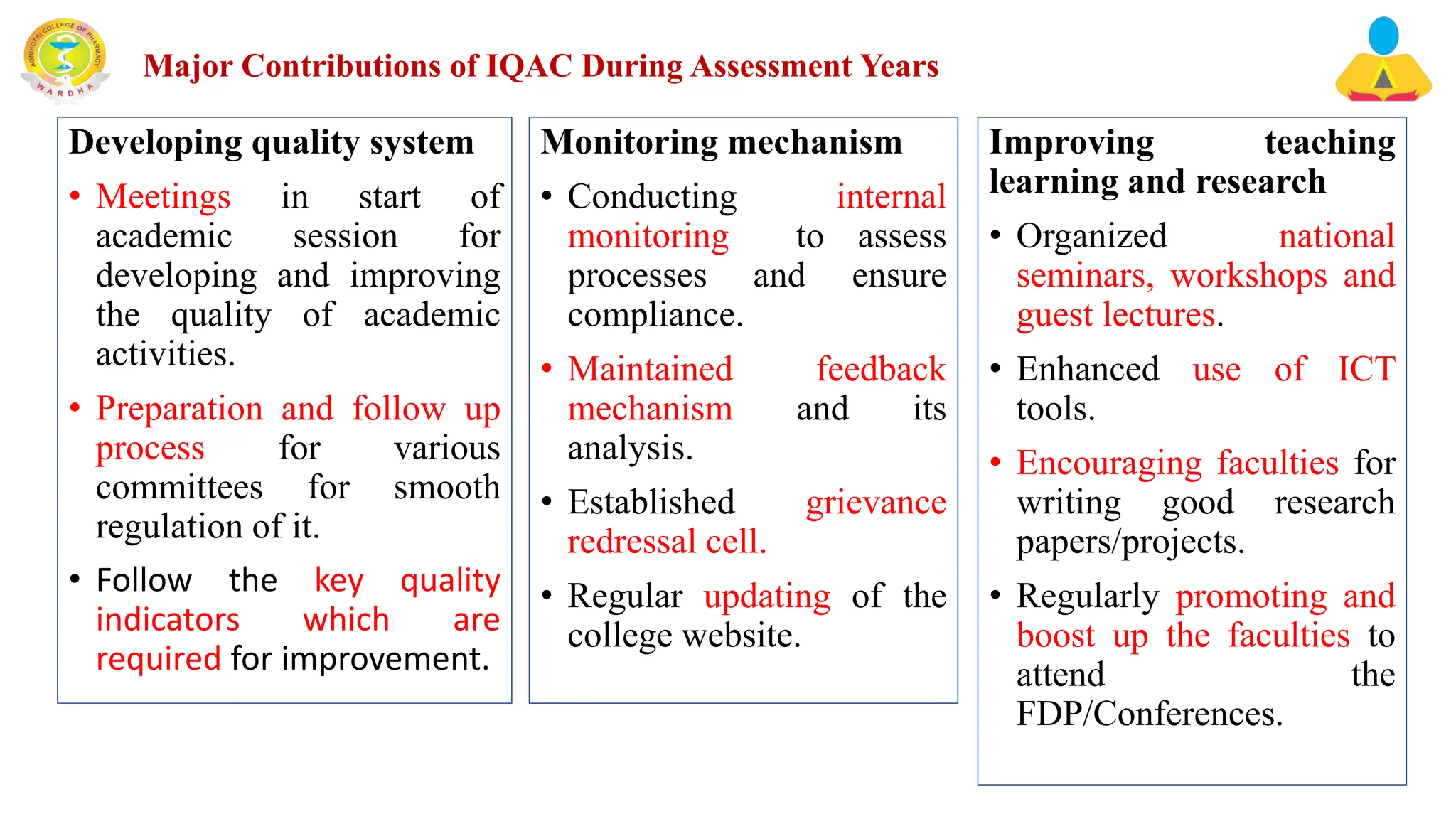 AGNIHOTRI COLLEGE OF PHARMACY
WARDHA

Major Contributions of IQAC During Assessment Years

Developing quality system

• Meetings in start of academic session for developing and improving the quality of academic activities.

• Preparation and follow up process for various committees for smooth regulation of it.

• Follow the key quality indicators which are required for improvement.

Monitoring mechanism

• Conducting internal monitoring to assess processes and ensure compliance.

• Maintained feedback mechanism and its analysis.

• Established grievance redressal cell.

• Regular updating of the college website.

Improving teaching learning and research

• Organized national seminars, workshops and guest lectures.

• Enhanced use of ICT tools.

• Encouraging faculties for writing good research papers/projects.

• Regularly promoting and boost up the faculties to attend the FDP/Conferences.